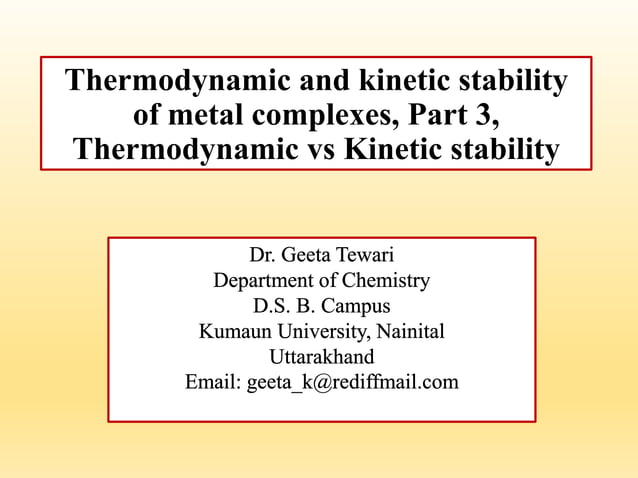 Thermodynamic and kinetic stability of metal complexes, Part 3, Thermodynamic vs Kinetic stability

Dr. Geeta Tewari
Department of Chemistry
D.S. B. Campus
Kumaun University, Nainital
Uttarakhand
Email: geeta_k@rediffmail.com